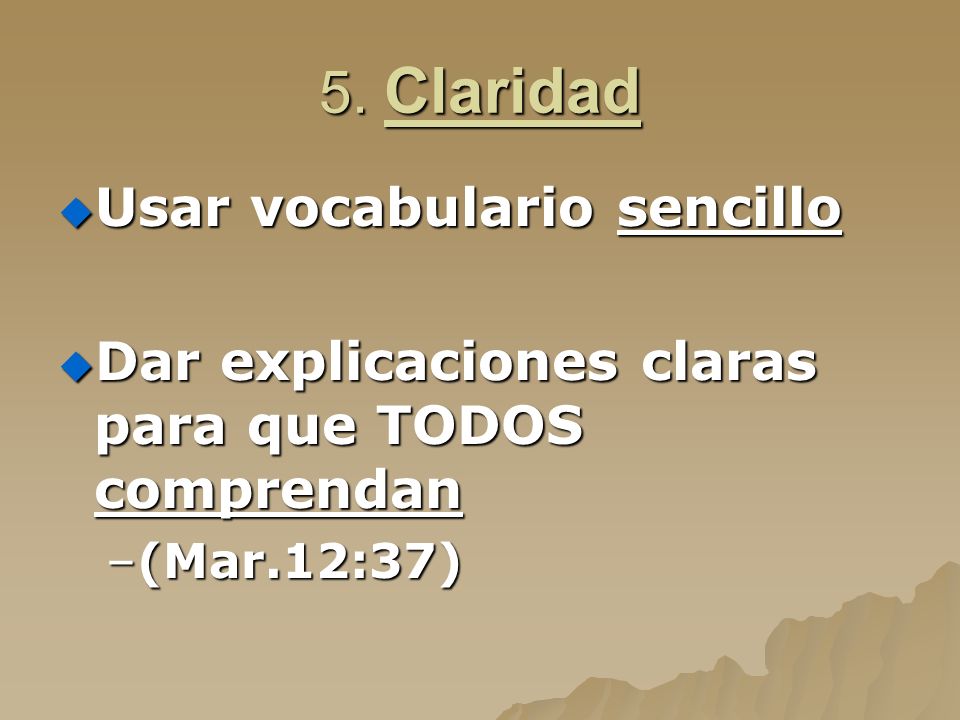 5. Claridad

Usar vocabulario sencillo

Dar explicaciones claras para que TODOS comprendan

–(Mar.12:37)